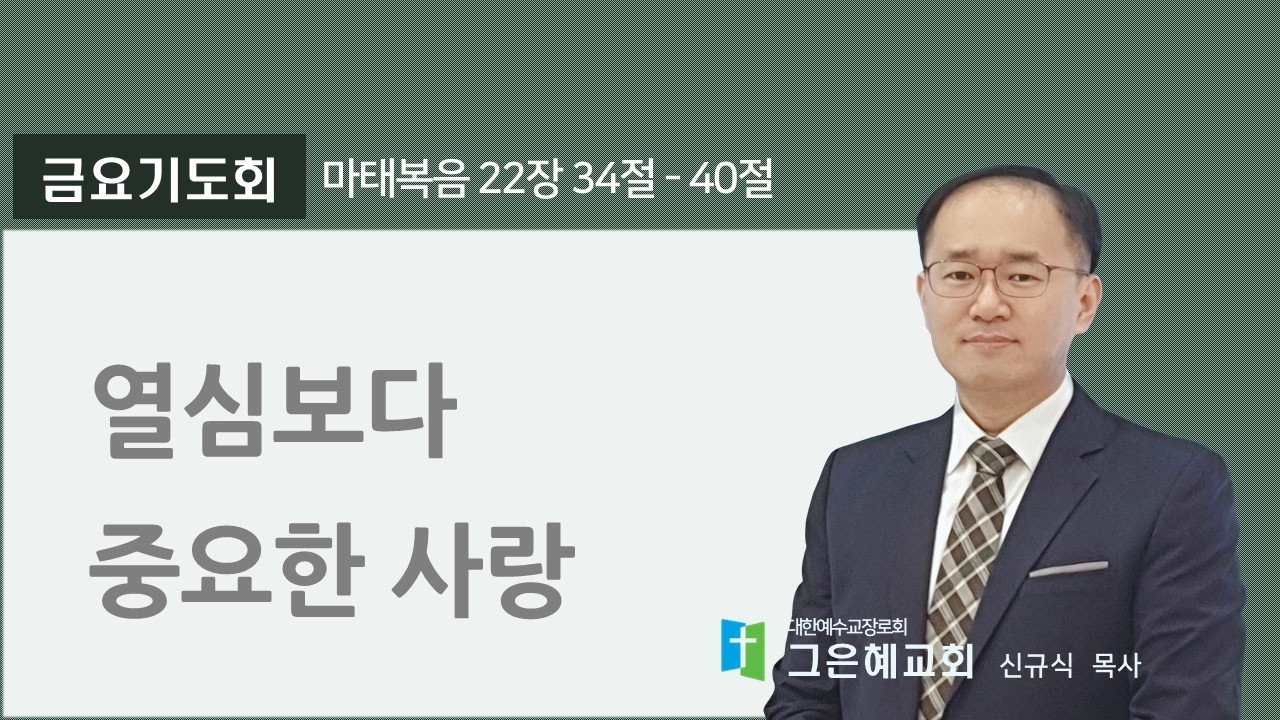 금요기도회 마태복음 22장 34절 - 40절

열심보다
중요한 사랑

대한예수교장로회
그은혜교회 신규식 목사